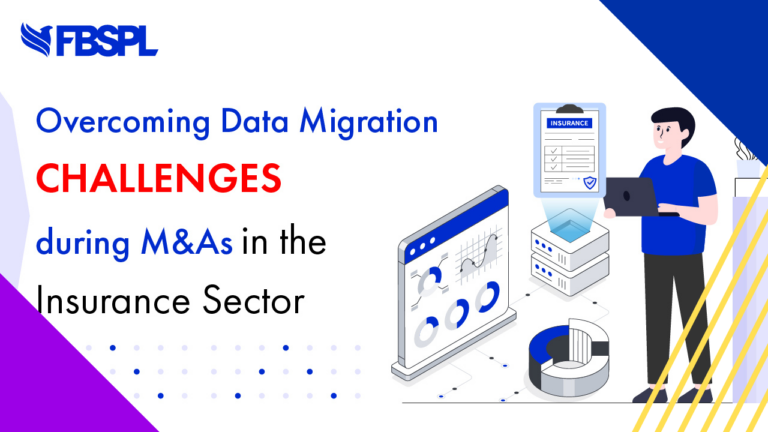 FBSPL

Overcoming Data Migration CHALLENGES during M&As in the Insurance Sector

INSURANCE